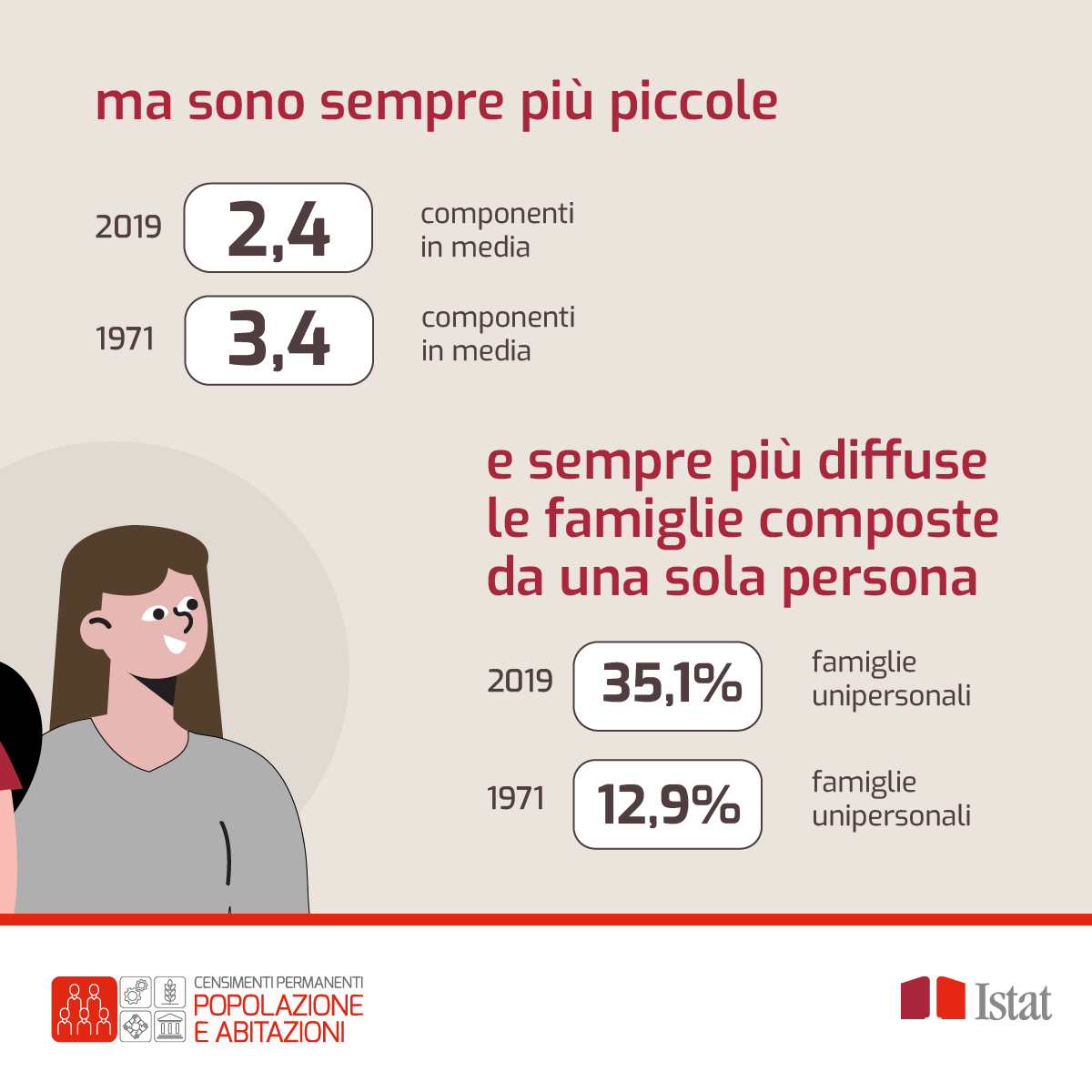 ma sono sempre più piccole

2019 2,4 componenti in media

1971 3,4 componenti in media

e sempre più diffuse le famiglie composte da una sola persona

2019 35,1% famiglie unipersonali

1971 12,9% famiglie unipersonali

CENSIMENTI PERMANENTI
POPOLAZIONE E ABITAZIONI

Istat